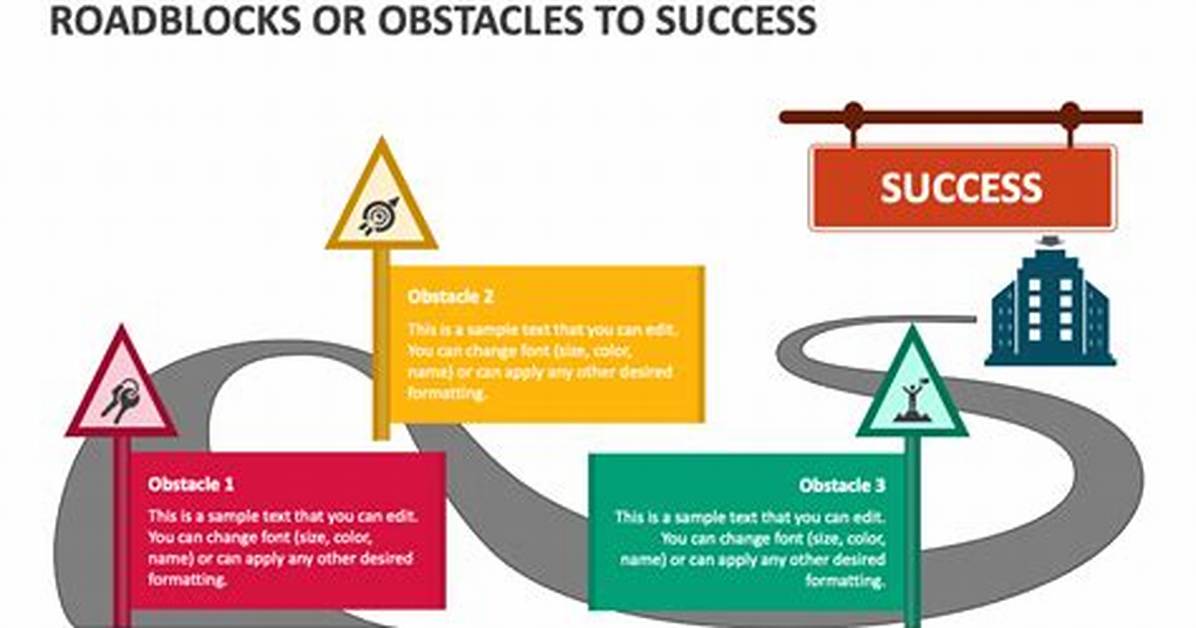 ROADBLOCKS OR OBSTACLES TO SUCCESS

SUCCESS

Obstacle 2

This is a sample text that you can edit. You can change font (size, color, name) or can apply any other desired formatting.

Obstacle 1

This is a sample text that you can edit. You can change font (size, color, name) or can apply any other desired formatting.

Obstacle 3

This is a sample text that you can edit. You can change font (size, color, name) or can apply any other desired formatting.